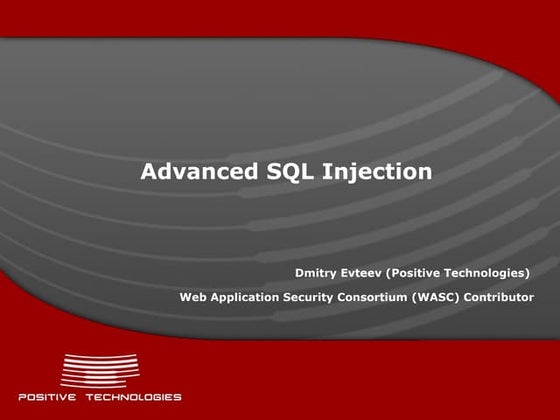 Advanced SQL Injection

Dmitry Evteev (Positive Technologies)

Web Application Security Consortium (WASC) Contributor

POSITIVE TECHNOLOGIES